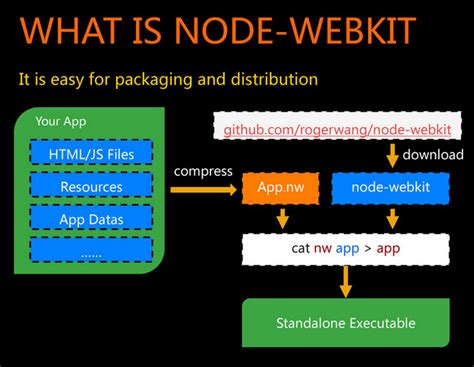 WHAT IS NODE-WEBKIT

It is easy for packaging and distribution

Your App

HTML/JS Files

Resources

App Datas

......

compress

github.com/rogerwang/node-webkit

download

App.nw

node-webkit

cat nw app > app

Standalone Executable